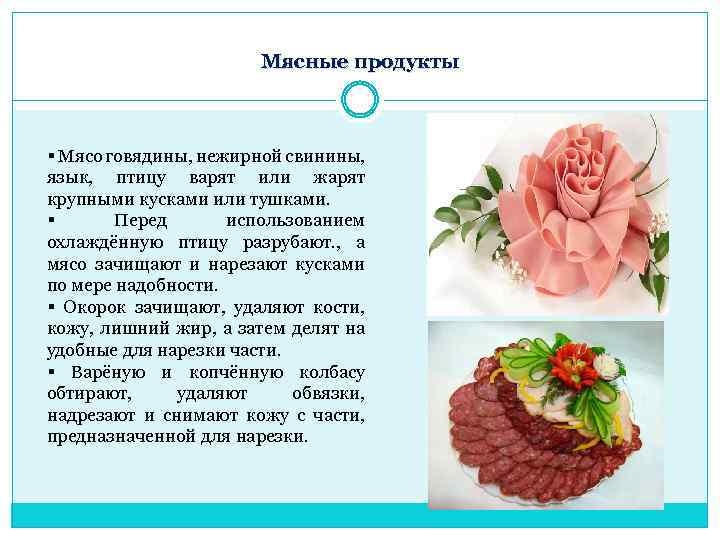 Мясные продукты

▪ Мясо говядины, нежирной свинины, язык, птицу варят или жарят крупными кусками или тушками.
▪ Перед использованием охлаждённую птицу разрубают., а мясо зачищают и нарезают кусками по мере надобности.
▪ Окорок зачищают, удаляют кости, кожу, лишний жир, а затем делят на удобные для нарезки части.
▪ Варёную и копчённую колбасу обтирают, удаляют обвязки, надрезают и снимают кожу с части, предназначенной для нарезки.